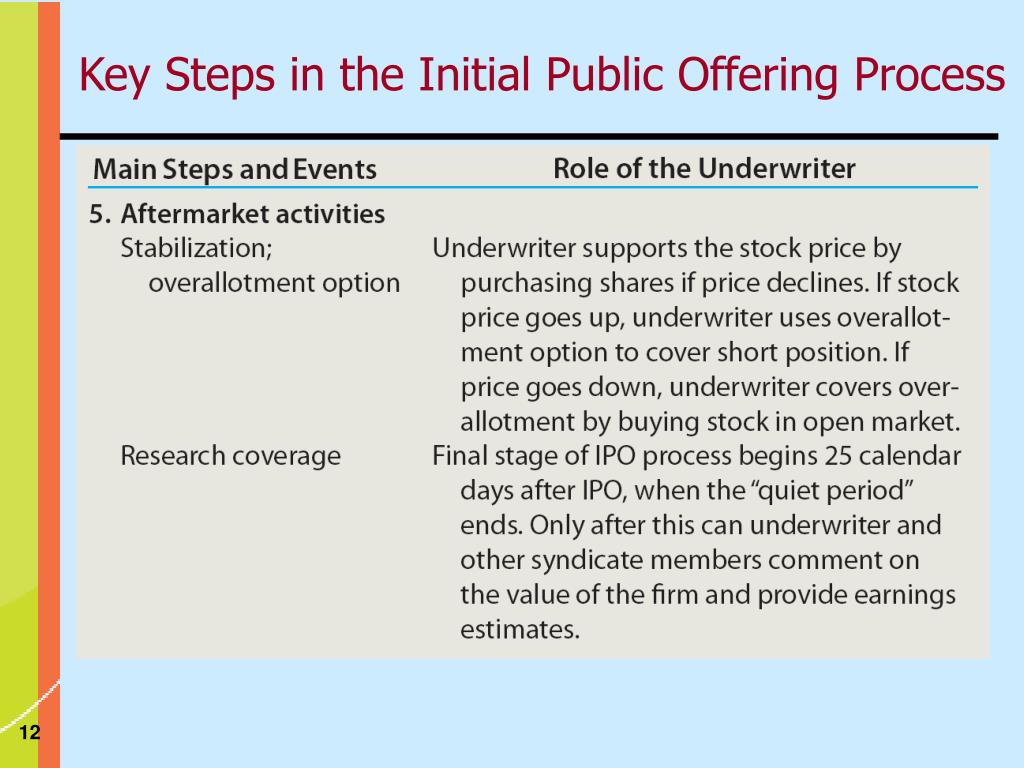 Key Steps in the Initial Public Offering Process

| Main Steps and Events | Role of the Underwriter |
|---|---|
| 5. Aftermarket activities | |
| Stabilization; overallotment option | Underwriter supports the stock price by purchasing shares if price declines. If stock price goes up, underwriter uses overallotment option to cover short position. If price goes down, underwriter covers overallotment by buying stock in open market. |
| Research coverage | Final stage of IPO process begins 25 calendar days after IPO, when the "quiet period" ends. Only after this can underwriter and other syndicate members comment on the value of the firm and provide earnings estimates. |

12